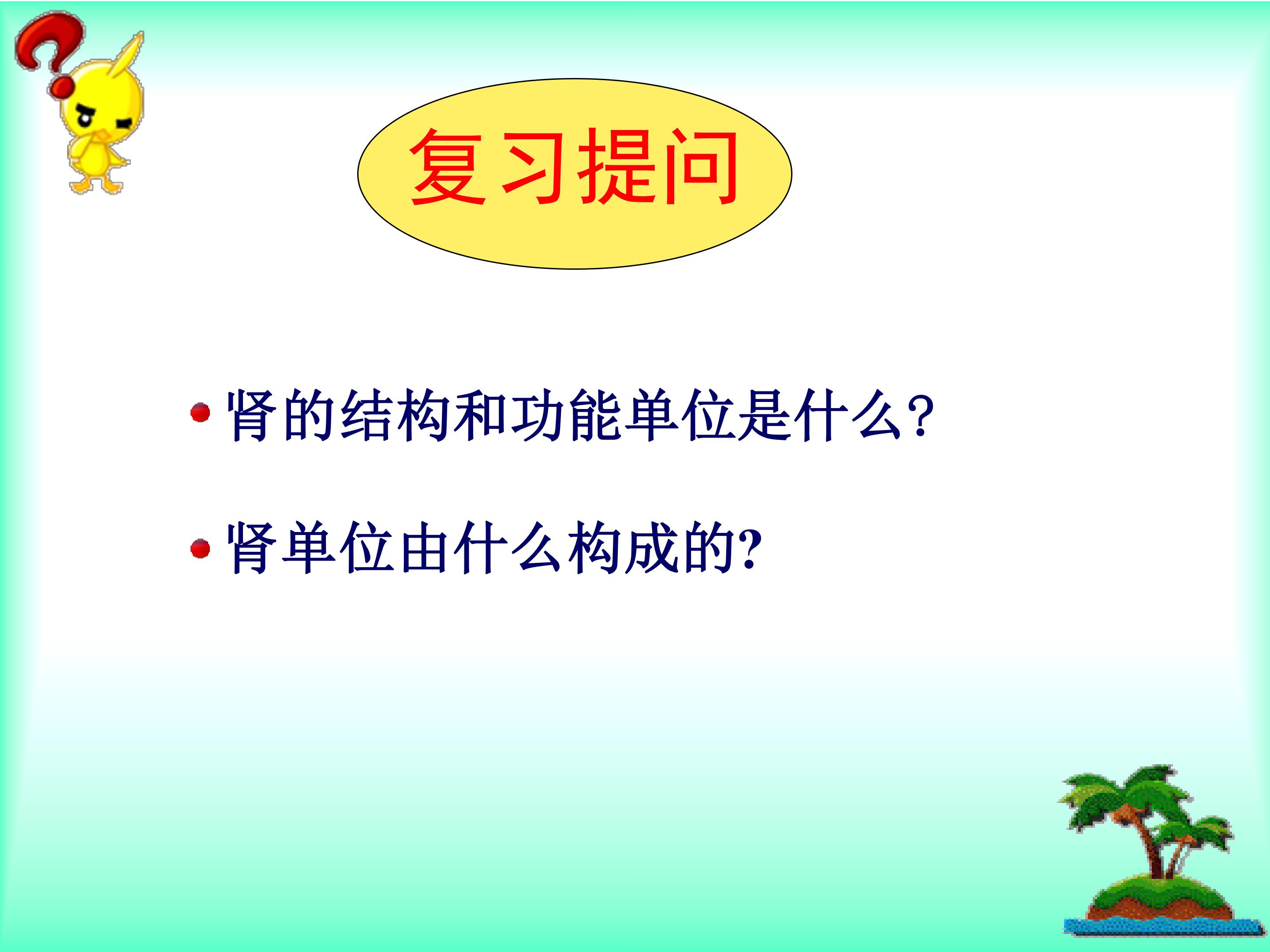 复习提问

• 肾的结构和功能单位是什么?

• 肾单位由什么构成的?